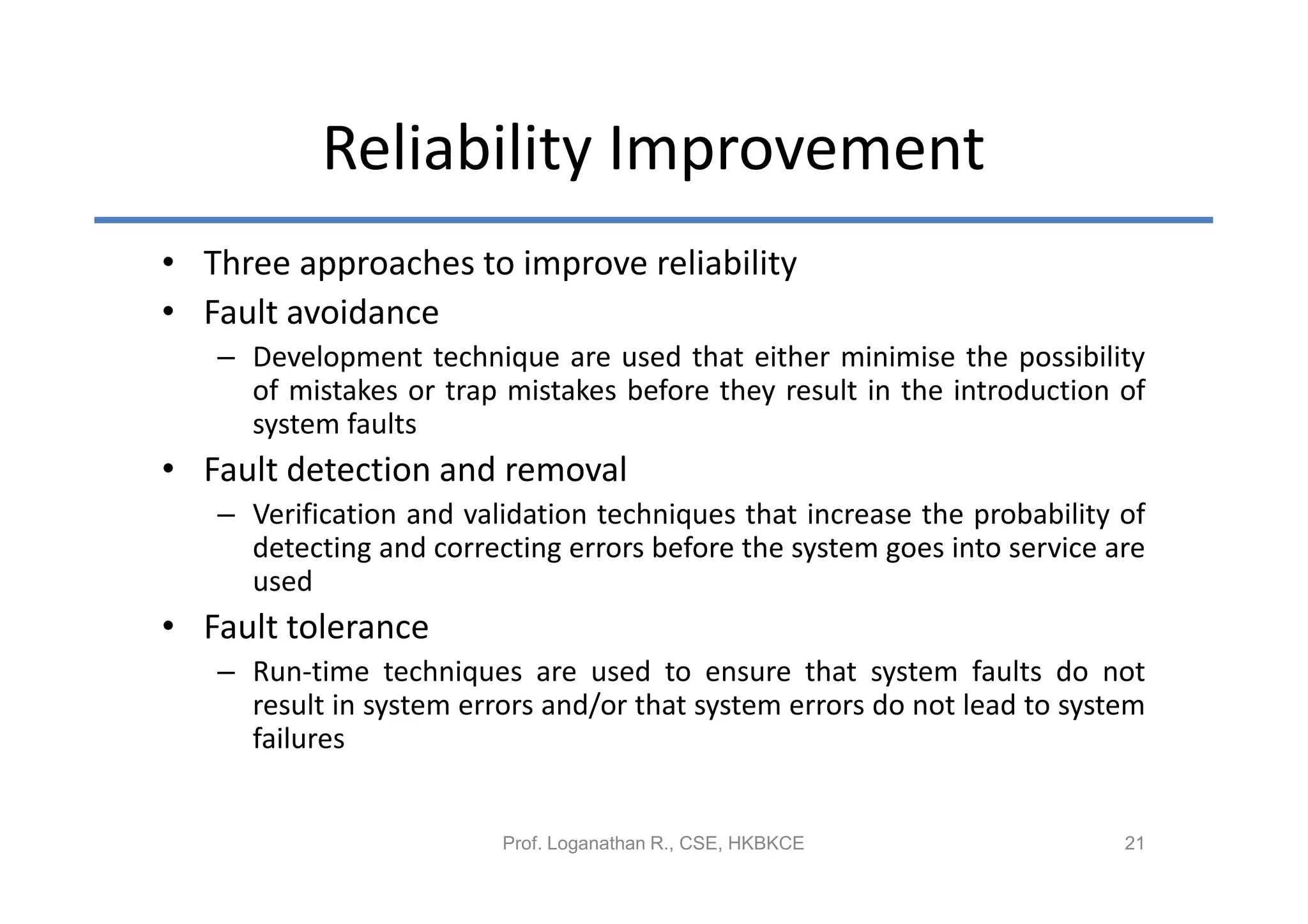 Reliability Improvement

• Three approaches to improve reliability
• Fault avoidance
– Development technique are used that either minimise the possibility of mistakes or trap mistakes before they result in the introduction of system faults
• Fault detection and removal
– Verification and validation techniques that increase the probability of detecting and correcting errors before the system goes into service are used
• Fault tolerance
– Run-time techniques are used to ensure that system faults do not result in system errors and/or that system errors do not lead to system failures

Prof. Loganathan R., CSE, HKBKCE

21